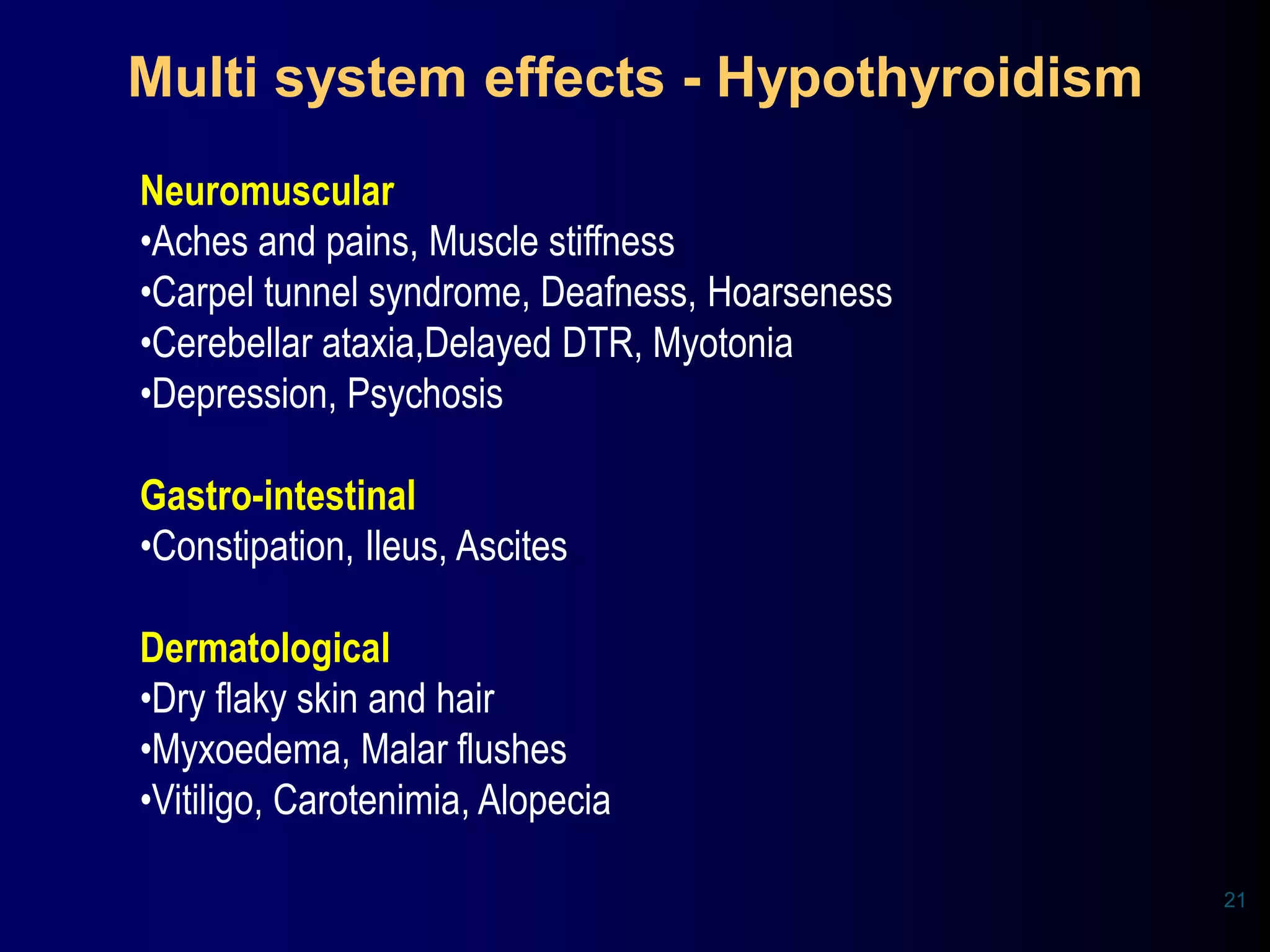 Multi system effects - Hypothyroidism

Neuromuscular
•Aches and pains, Muscle stiffness
•Carpel tunnel syndrome, Deafness, Hoarseness
•Cerebellar ataxia,Delayed DTR, Myotonia
•Depression, Psychosis

Gastro-intestinal
•Constipation, Ileus, Ascites

Dermatological
•Dry flaky skin and hair
•Myxoedema, Malar flushes
•Vitiligo, Carotenimia, Alopecia

21